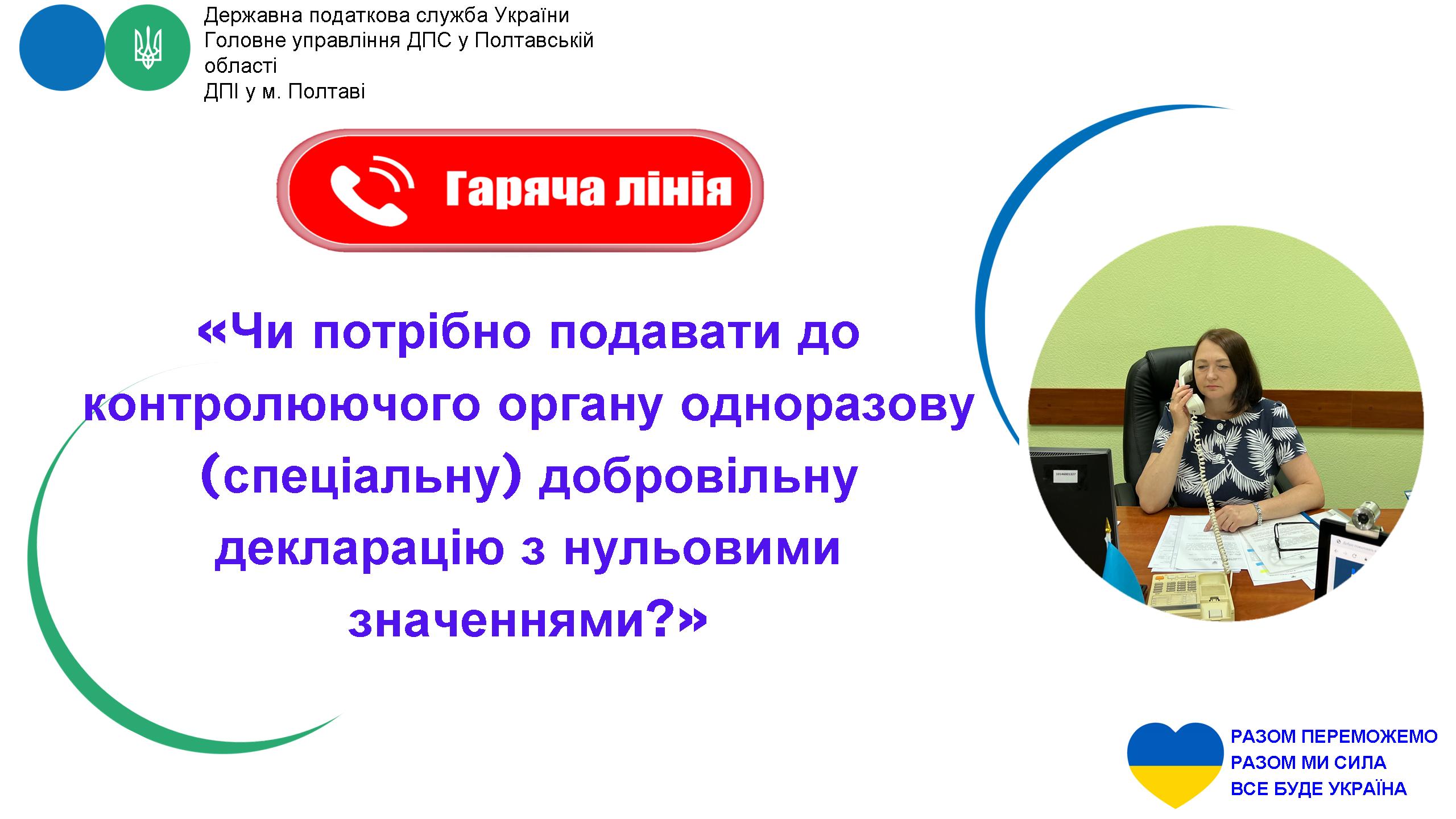 Державна податкова служба України
Головне управління ДПС у Полтавській області
ДПІ у м. Полтаві

Гаряча лінія

«Чи потрібно подавати до контролюючого органу одноразову (спеціальну) добровільну декларацію з нульовими значеннями?»

РАЗОМ ПЕРЕМОЖЕМО
РАЗОМ МИ СИЛА
ВСЕ БУДЕ УКРАЇНА